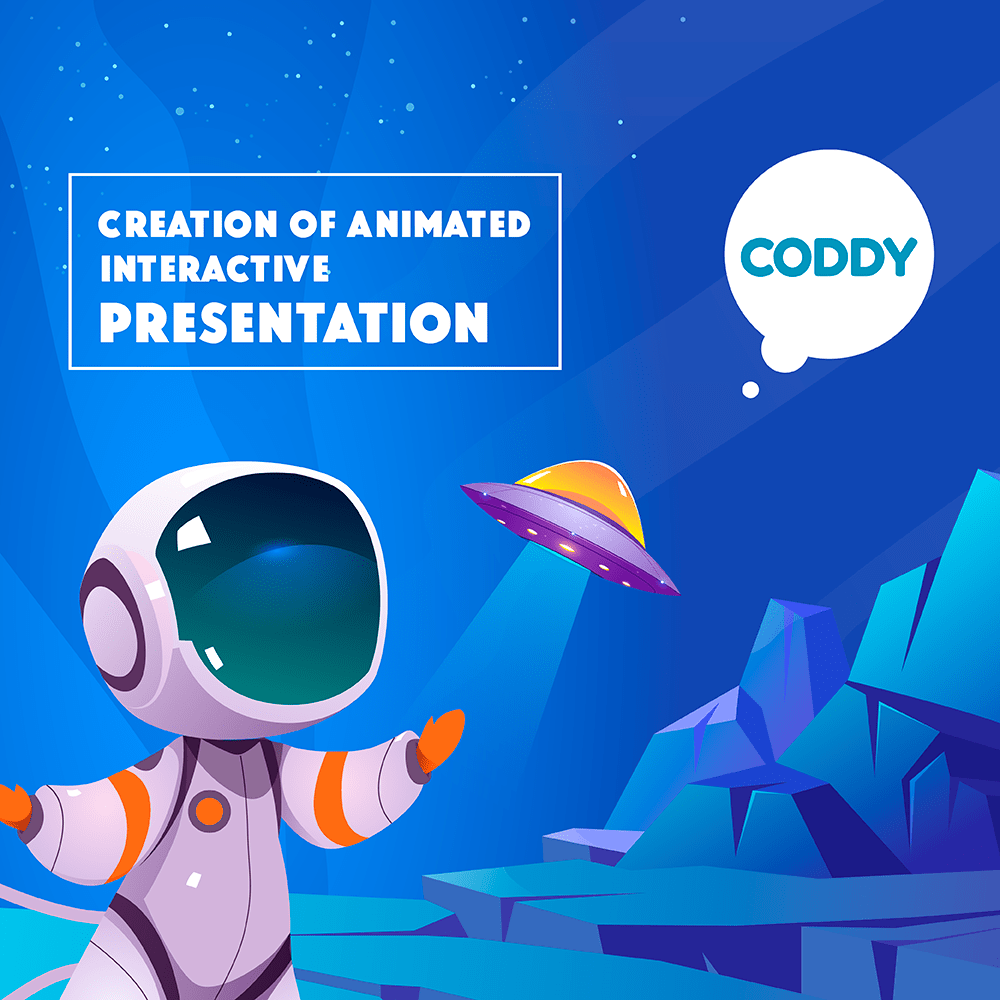 CREATION OF ANIMATED INTERACTIVE PRESENTATION

CODDY